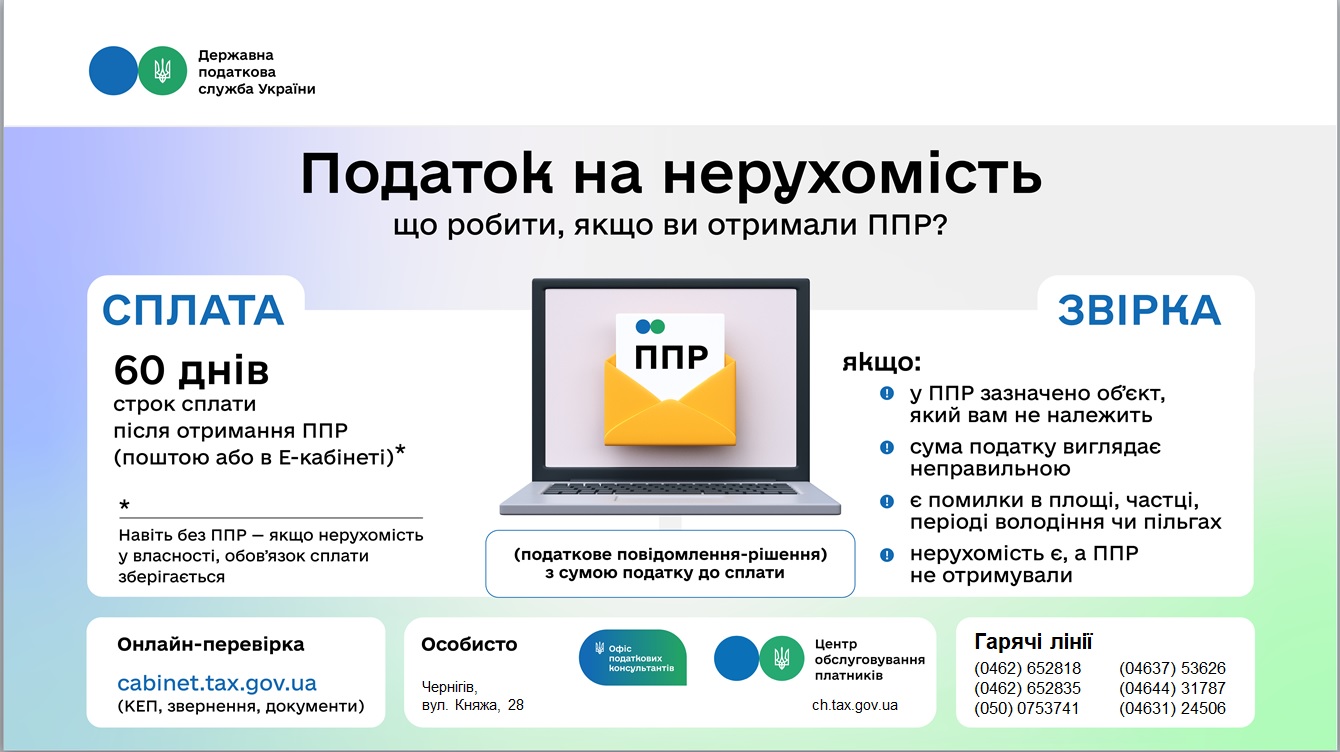 Державна податкова служба України

Податок на нерухомість
що робити, якщо ви отримали ППР?

СПЛАТА

60 днів
строк сплати після отримання ППР (поштою або в Е-кабінеті)*

*
Навіть без ППР — якщо нерухомість у власності, обов'язок сплати зберігається

ППР

(податкове повідомлення-рішення) з сумою податку до сплати

ЗВІРКА

якщо:
у ППР зазначено об'єкт, який вам не належить
сума податку виглядає неправильною
є помилки в площі, частці, періоді володіння чи пільгах
нерухомість є, а ППР не отримували

Онлайн-перевірка
cabinet.tax.gov.ua
(КЕП, звернення, документи)

Особисто
Чернігів, вул. Княжа, 28

Офіс податкових консультантів

Центр обслуговування платників
ch.tax.gov.ua

Гарячі лінії
(0462) 652818
(0462) 652835
(050) 0753741
(04637) 53626
(04644) 31787
(04631) 24506